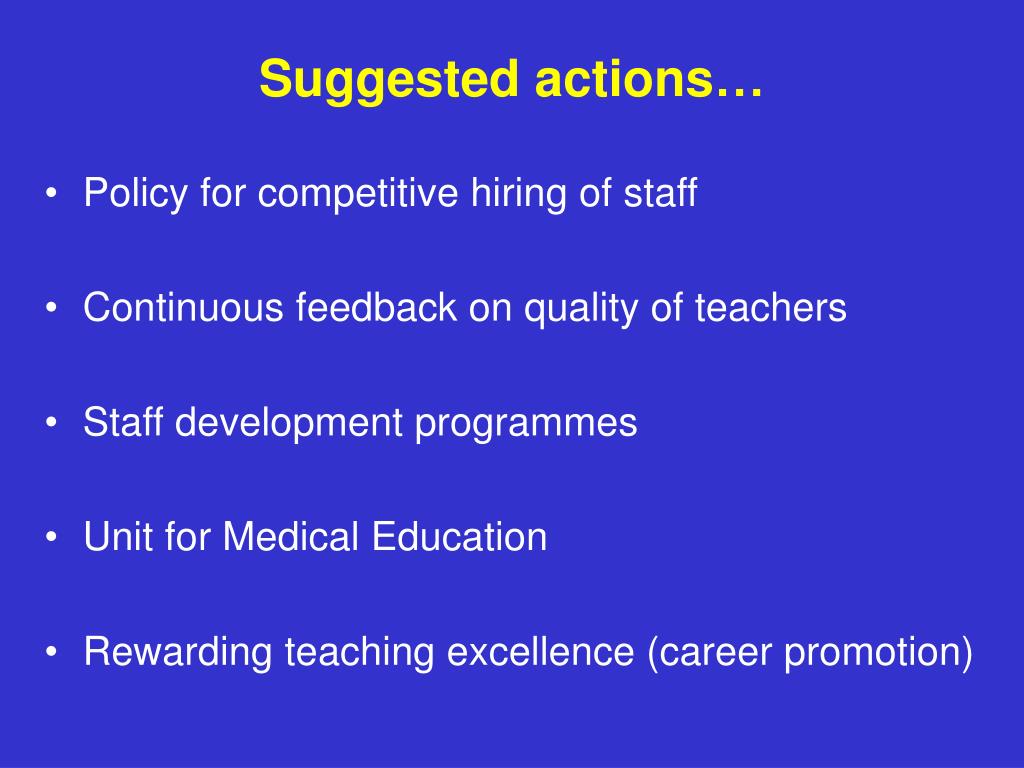 Suggested actions…

• Policy for competitive hiring of staff

• Continuous feedback on quality of teachers

• Staff development programmes

• Unit for Medical Education

• Rewarding teaching excellence (career promotion)